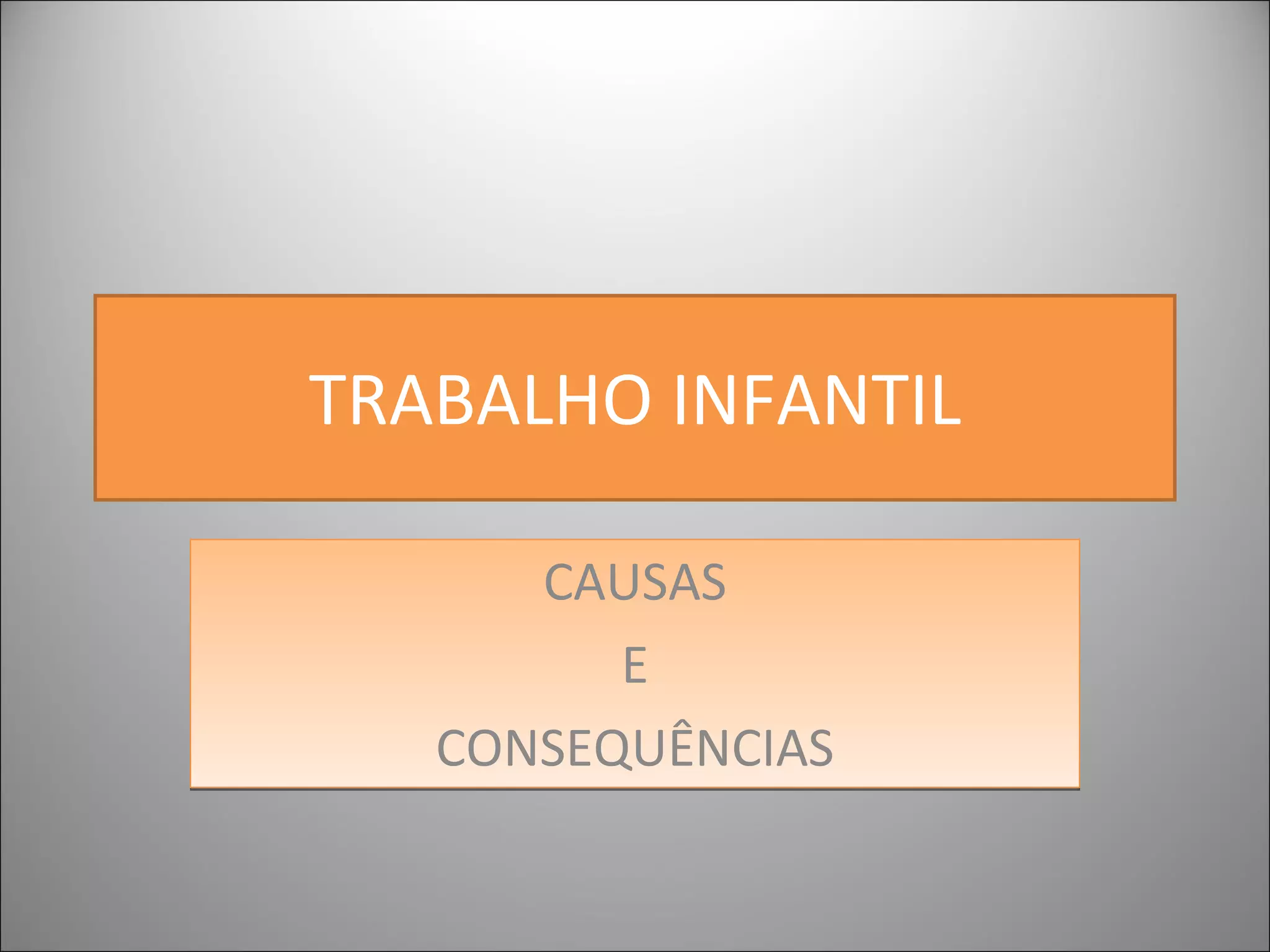 TRABALHO INFANTIL

CAUSAS
E
CONSEQUÊNCIAS